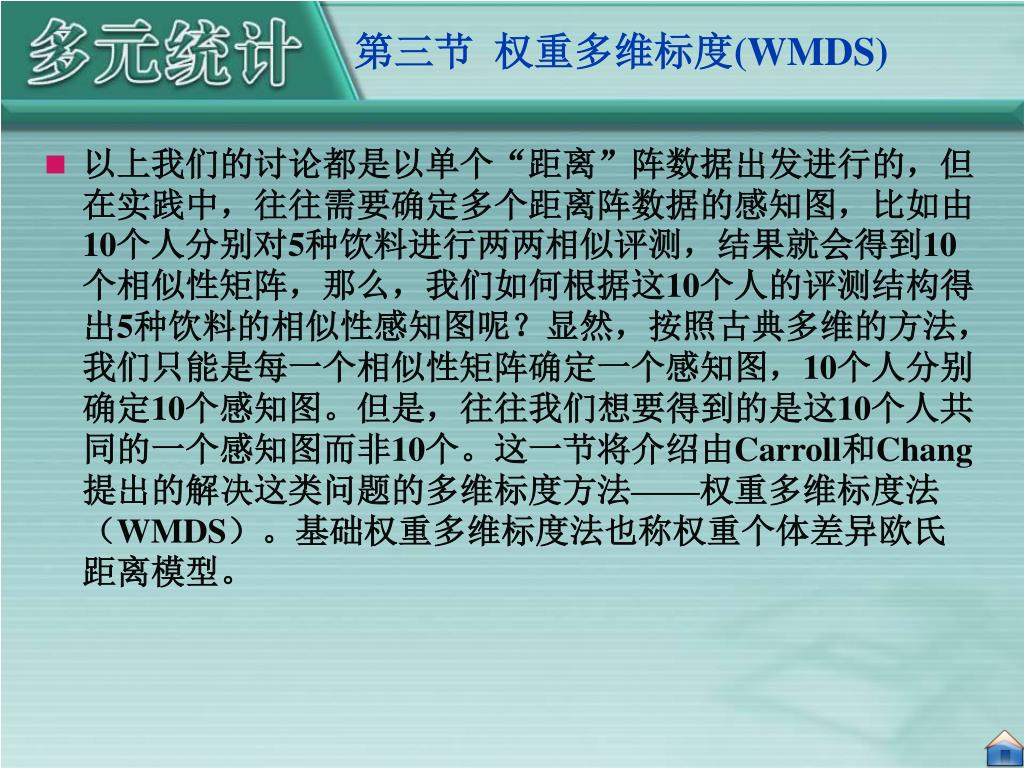 多元统计

第三节 权重多维标度(WMDS)

以上我们的讨论都是以单个“距离”阵数据出发进行的，但在实践中，往往需要确定多个距离阵数据的感知图，比如由10个人分别对5种饮料进行两两相似评测，结果就会得到10个相似性矩阵，那么，我们如何根据这10个人的评测结构得出5种饮料的相似性感知图呢？显然，按照古典多维的方法，我们只能是每一个相似性矩阵确定一个感知图，10个人分别确定10个感知图。但是，往往我们想要得到的是这10个人共同的一个感知图而非10个。这一节将介绍由Carroll和Chang提出的解决这类问题的多维标度方法——权重多维标度法（WMDS）。基础权重多维标度法也称权重个体差异欧氏距离模型。